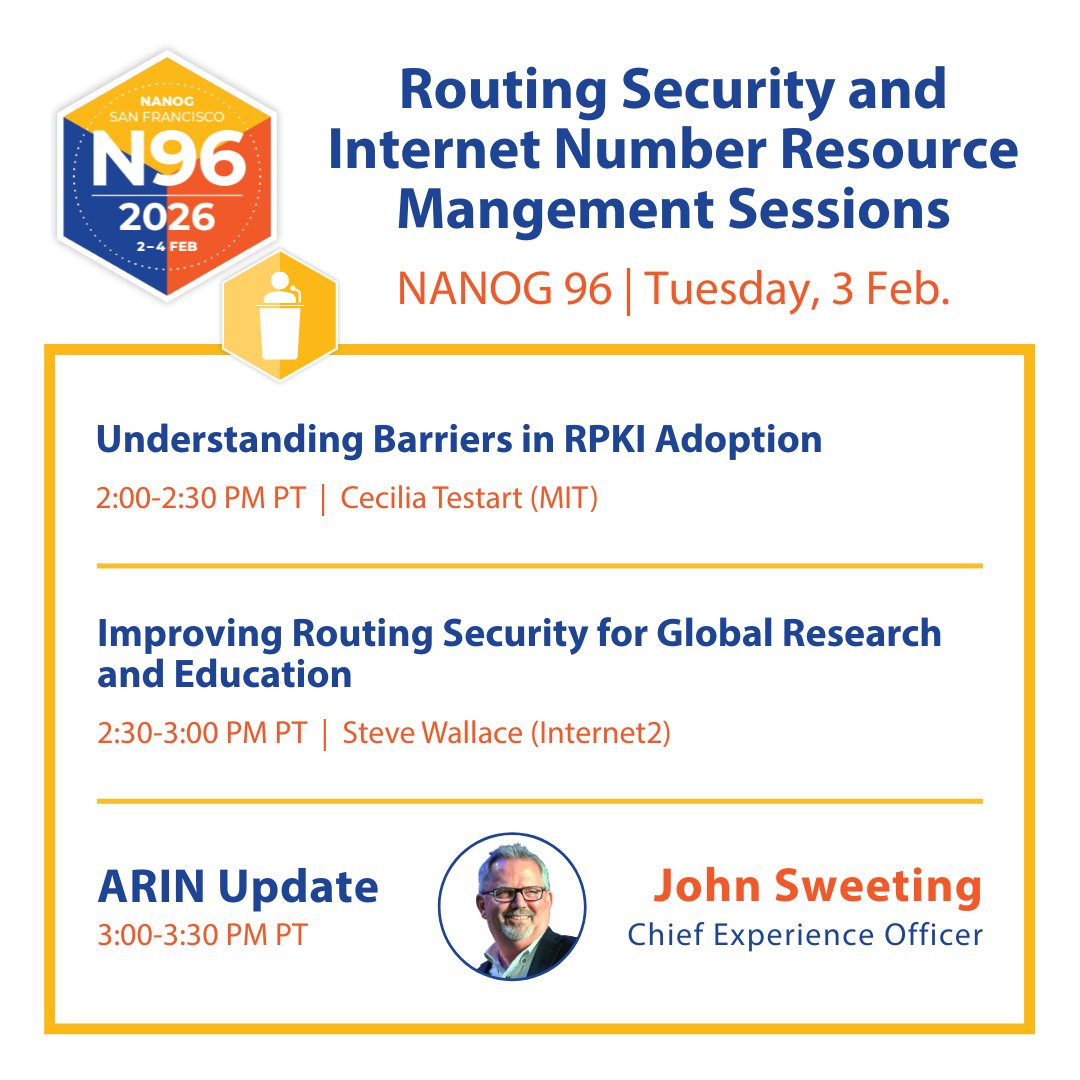 NANOG
SAN FRANCISCO
N96
2026
2–4 FEB

Routing Security and Internet Number Resource Mangement Sessions

NANOG 96 | Tuesday, 3 Feb.

Understanding Barriers in RPKI Adoption

2:00-2:30 PM PT | Cecilia Testart (MIT)

Improving Routing Security for Global Research and Education

2:30-3:00 PM PT | Steve Wallace (Internet2)

ARIN Update
3:00-3:30 PM PT

John Sweeting
Chief Experience Officer